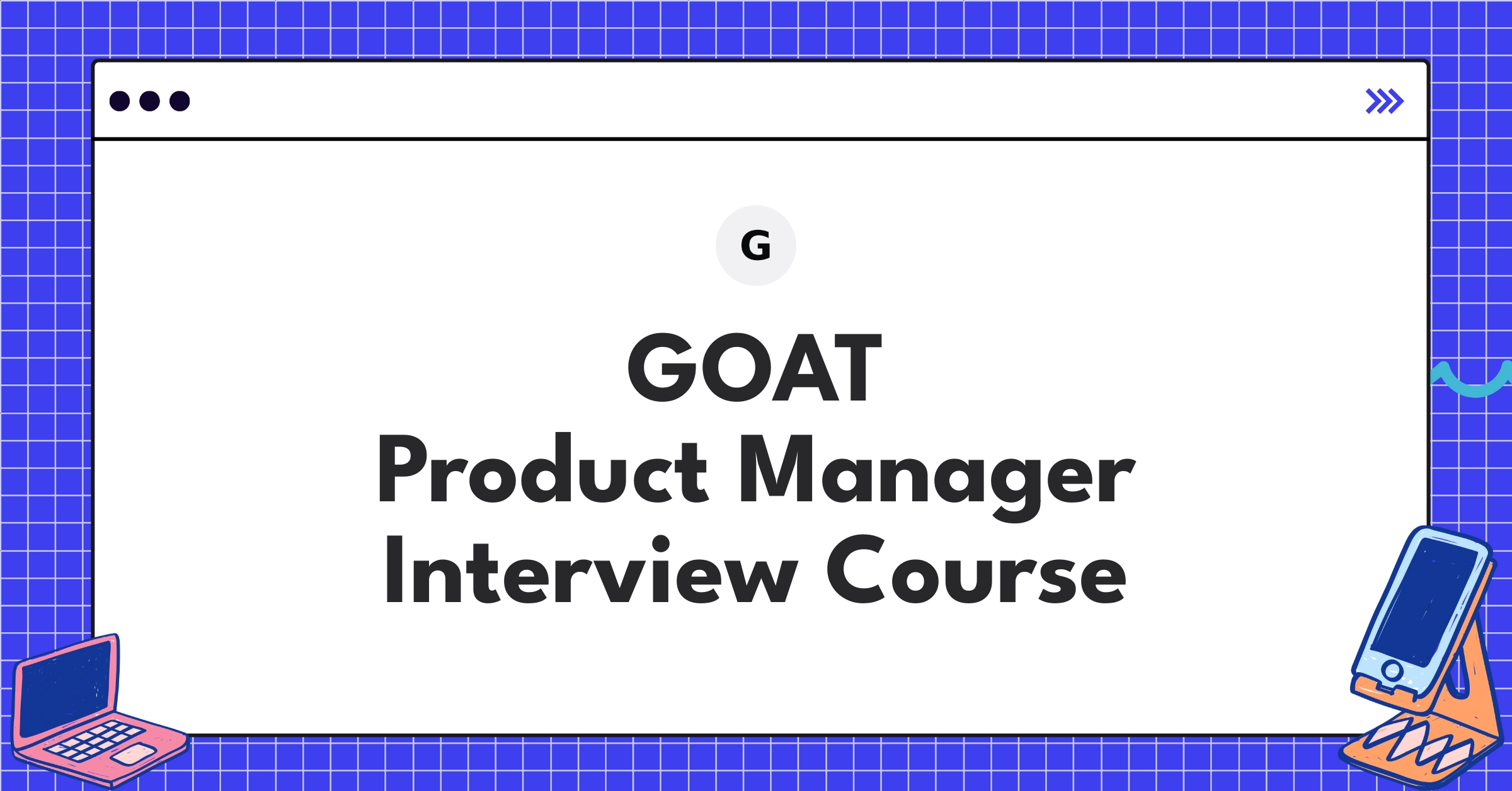 G

GOAT
Product Manager
Interview Course